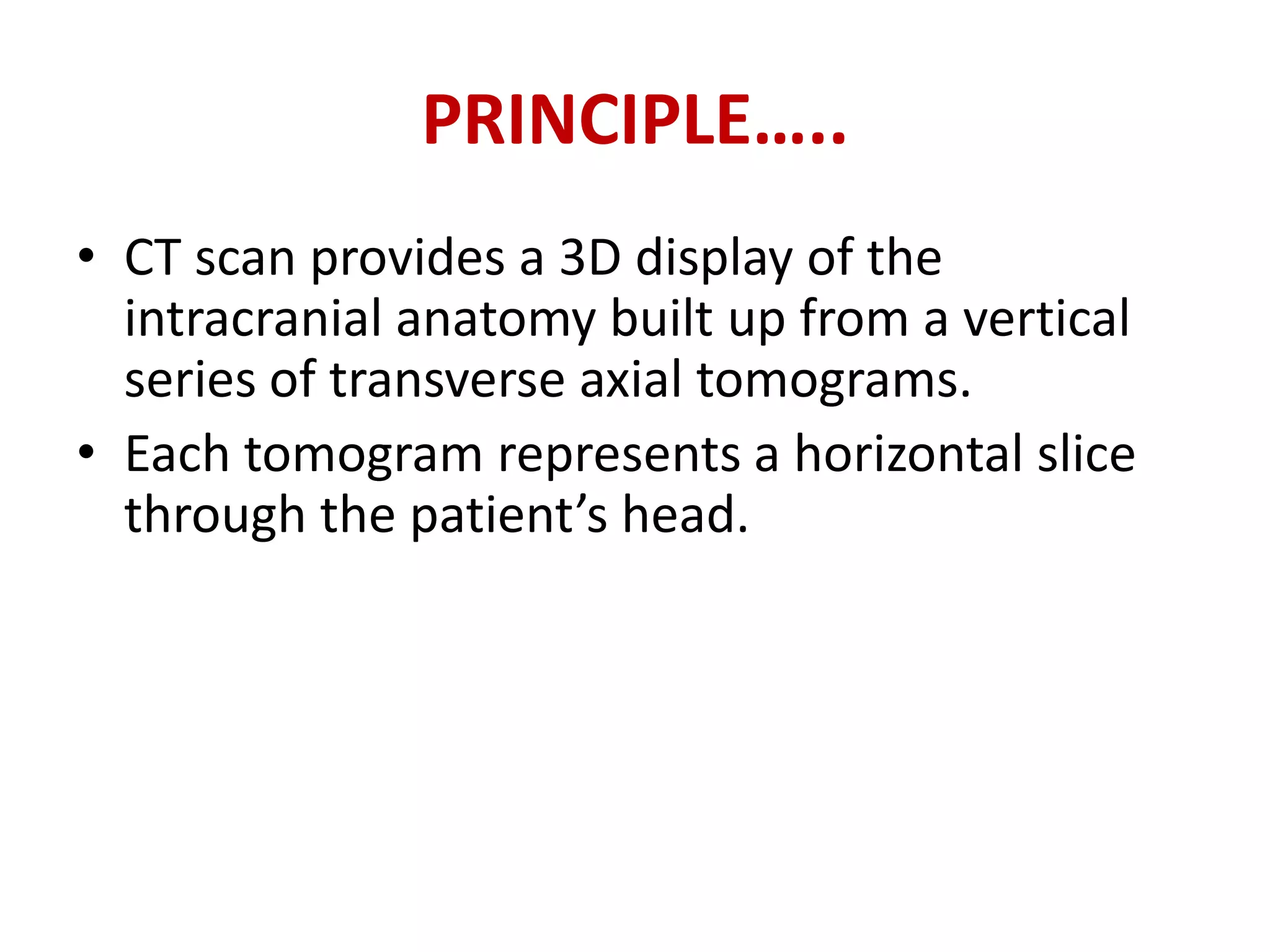 PRINCIPLE…..

• CT scan provides a 3D display of the intracranial anatomy built up from a vertical series of transverse axial tomograms.
• Each tomogram represents a horizontal slice through the patient’s head.